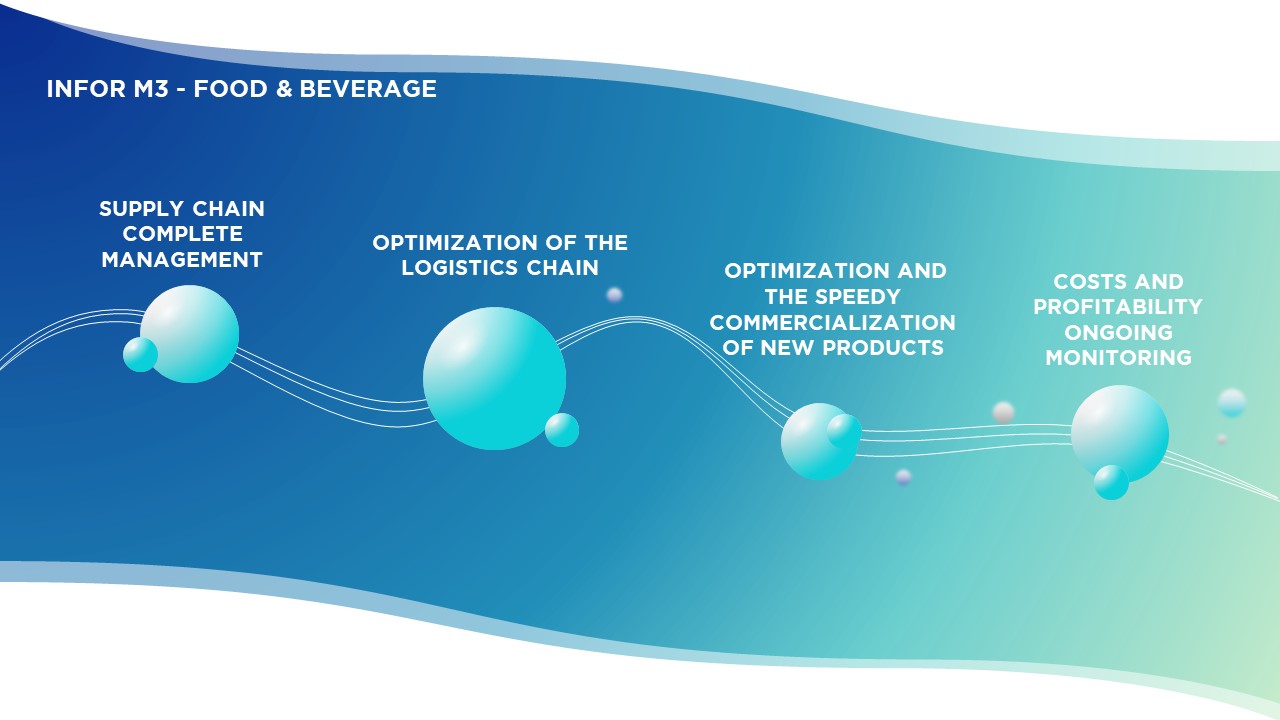 INFOR M3 - FOOD & BEVERAGE

SUPPLY CHAIN COMPLETE MANAGEMENT

OPTIMIZATION OF THE LOGISTICS CHAIN

OPTIMIZATION AND THE SPEEDY COMMERCIALIZATION OF NEW PRODUCTS

COSTS AND PROFITABILITY ONGOING MONITORING